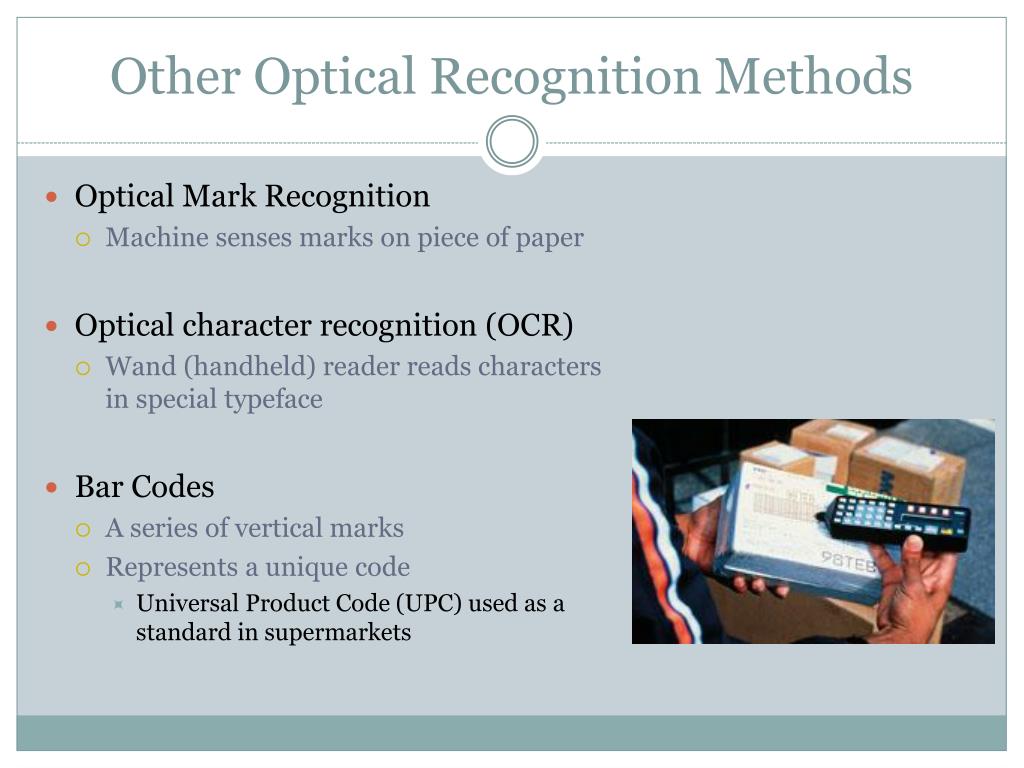 Other Optical Recognition Methods

Optical Mark Recognition
Machine senses marks on piece of paper

Optical character recognition (OCR)
Wand (handheld) reader reads characters in special typeface

Bar Codes
A series of vertical marks
Represents a unique code
Universal Product Code (UPC) used as a standard in supermarkets

98TEB